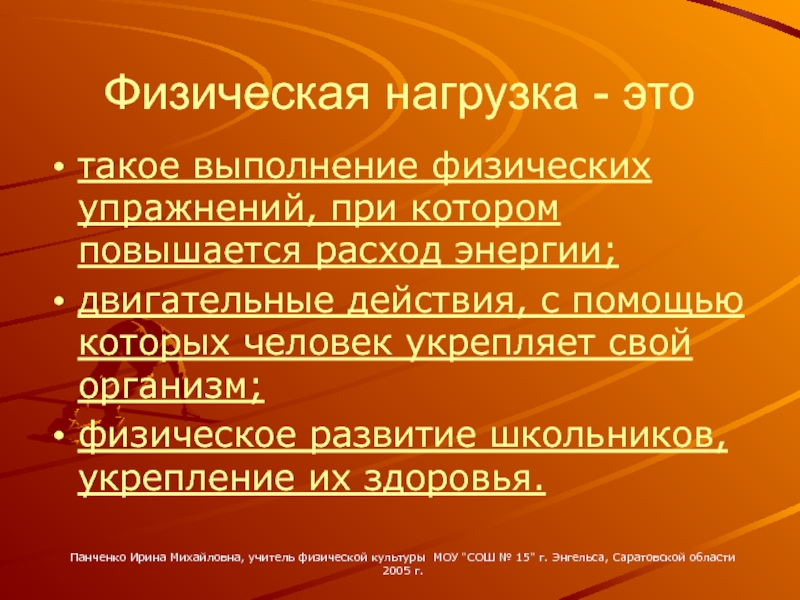 Физическая нагрузка - это

• такое выполнение физических упражнений, при котором повышается расход энергии;
• двигательные действия, с помощью которых человек укрепляет свой организм;
• физическое развитие школьников, укрепление их здоровья.

Панченко Ирина Михайловна, учитель физической культуры МОУ "СОШ № 15" г. Энгельса, Саратовской области 2005 г.